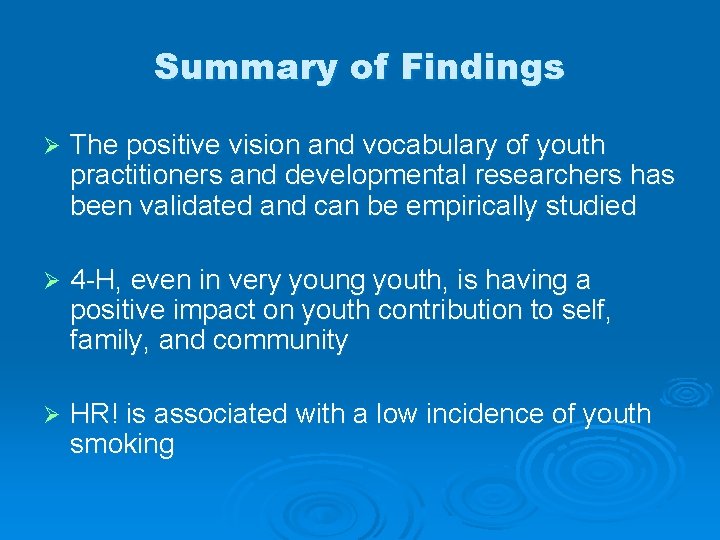 Summary of Findings

➢ The positive vision and vocabulary of youth practitioners and developmental researchers has been validated and can be empirically studied

➢ 4-H, even in very young youth, is having a positive impact on youth contribution to self, family, and community

➢ HR! is associated with a low incidence of youth smoking